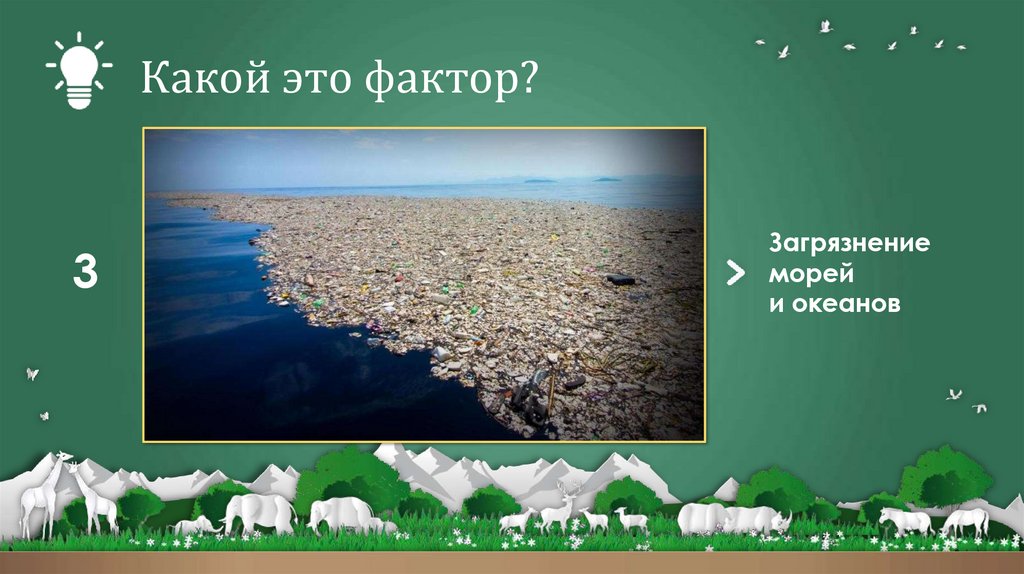 Какой это фактор?

3

Загрязнение морей и океанов